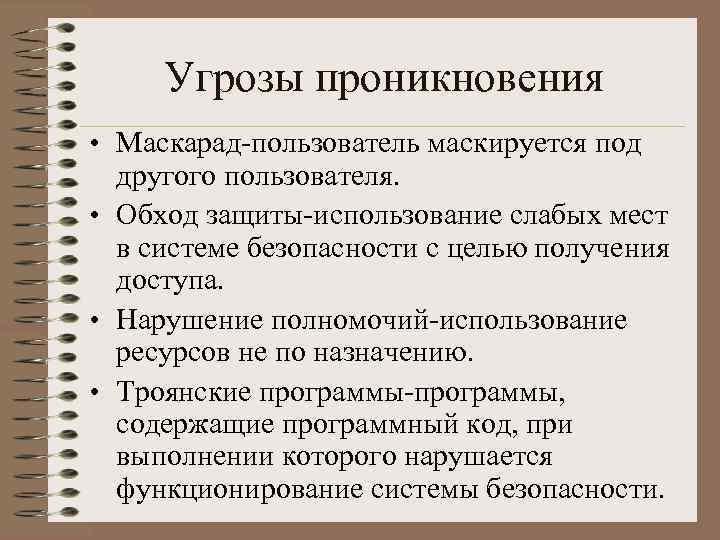 Угрозы проникновения

• Маскарад-пользователь маскируется под другого пользователя.
• Обход защиты-использование слабых мест в системе безопасности с целью получения доступа.
• Нарушение полномочий-использование ресурсов не по назначению.
• Троянские программы-программы, содержащие программный код, при выполнении которого нарушается функционирование системы безопасности.